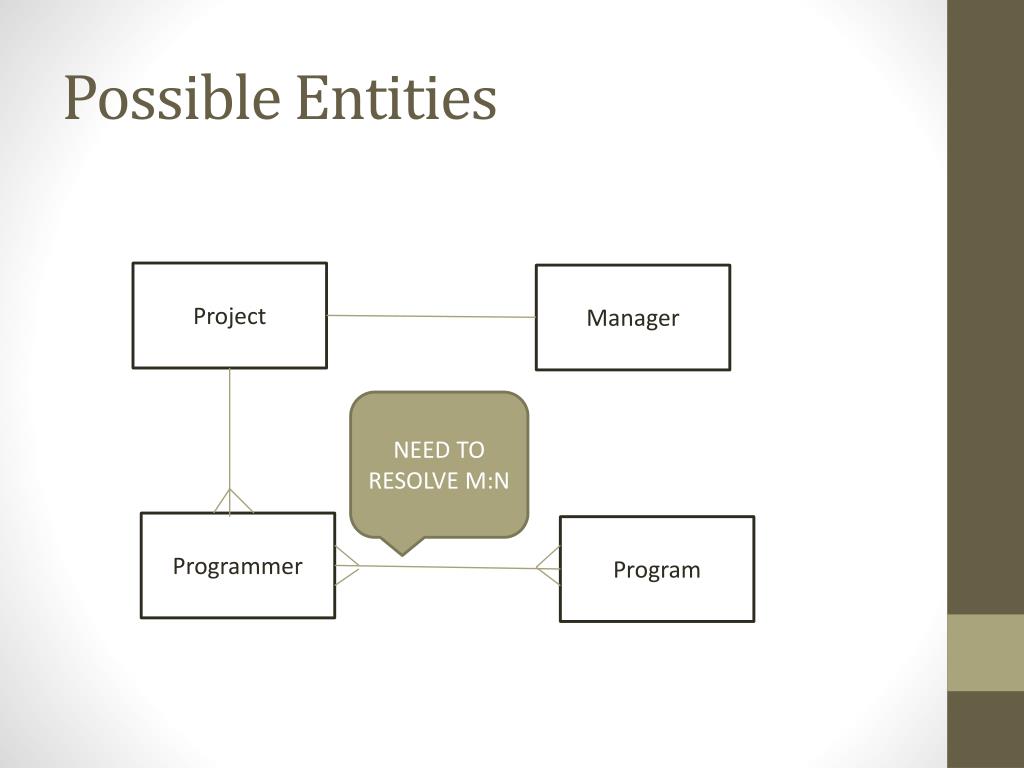 Possible Entities

Project

Manager

NEED TO RESOLVE M:N

Programmer

Program